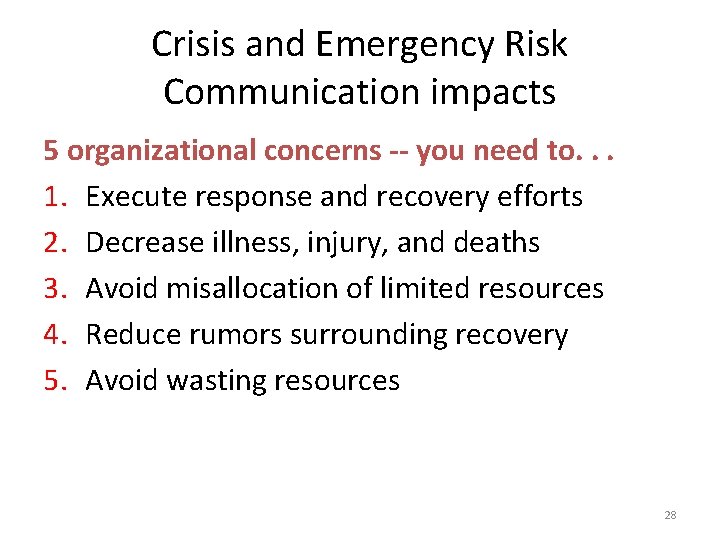 Crisis and Emergency Risk Communication impacts

5 organizational concerns -- you need to. . .

1. Execute response and recovery efforts
2. Decrease illness, injury, and deaths
3. Avoid misallocation of limited resources
4. Reduce rumors surrounding recovery
5. Avoid wasting resources

28